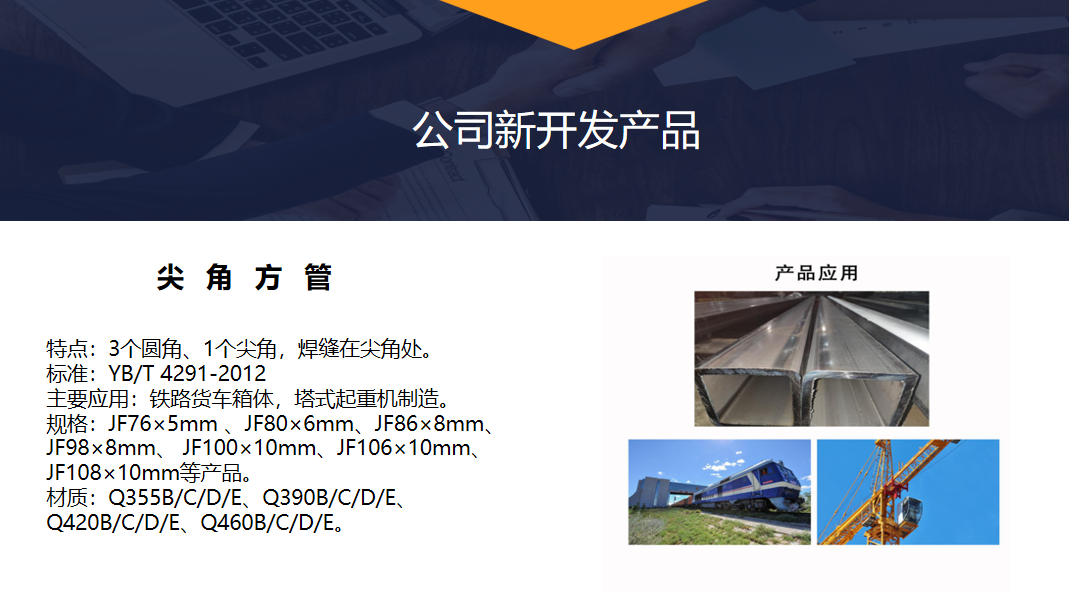 公司新开发产品

尖 角 方 管

特点：3个圆角、1个尖角，焊缝在尖角处。
标准：YB/T 4291-2012
主要应用：铁路货车箱体，塔式起重机制造。
规格：JF76×5mm 、JF80×6mm、JF86×8mm、JF98×8mm、 JF100×10mm、JF106×10mm、JF108×10mm等产品。
材质：Q355B/C/D/E、Q390B/C/D/E、Q420B/C/D/E、Q460B/C/D/E。

产品应用